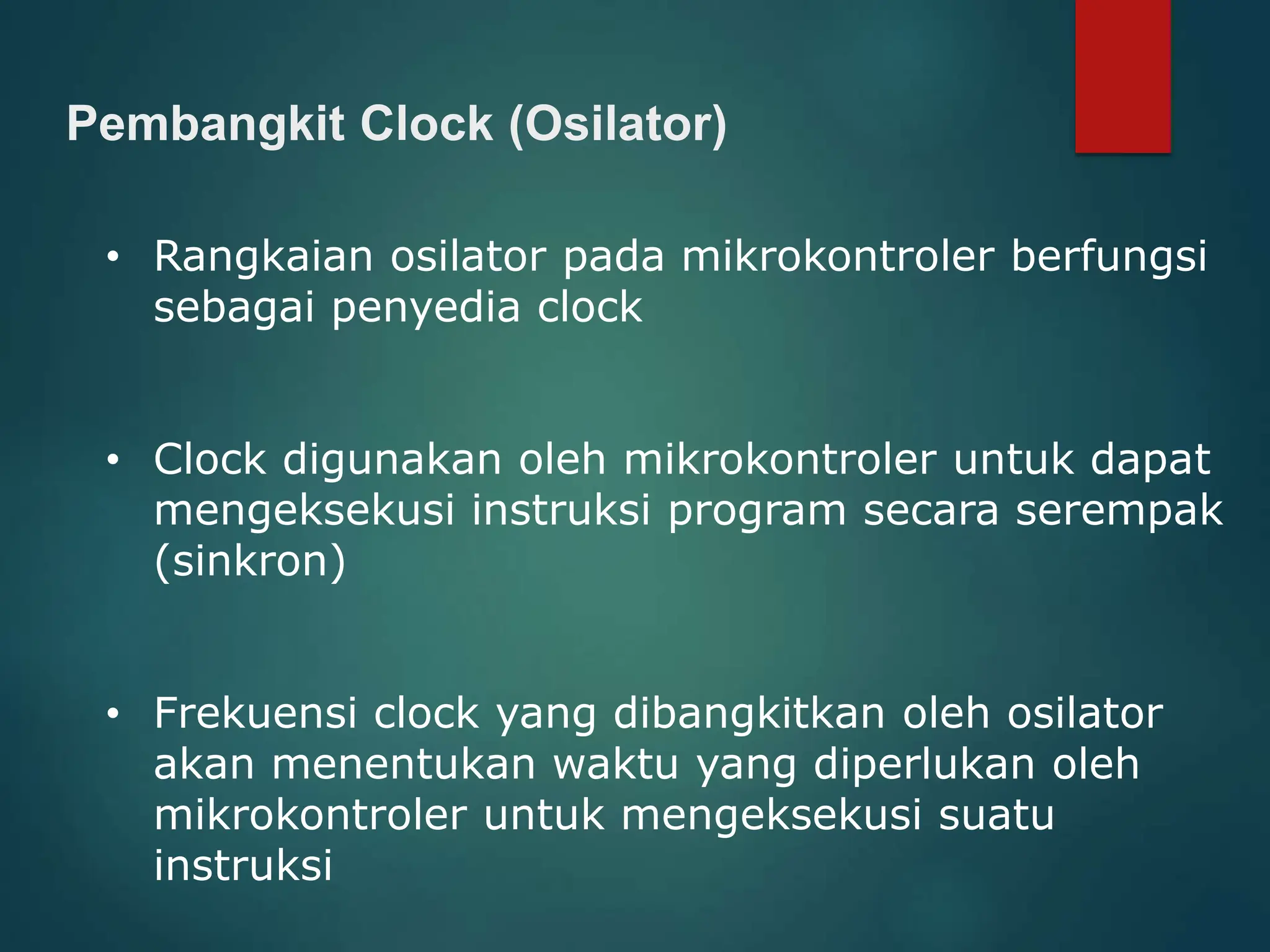 Pembangkit Clock (Osilator)

• Rangkaian osilator pada mikrokontroler berfungsi sebagai penyedia clock

• Clock digunakan oleh mikrokontroler untuk dapat mengeksekusi instruksi program secara serempak (sinkron)

• Frekuensi clock yang dibangkitkan oleh osilator akan menentukan waktu yang diperlukan oleh mikrokontroler untuk mengeksekusi suatu instruksi